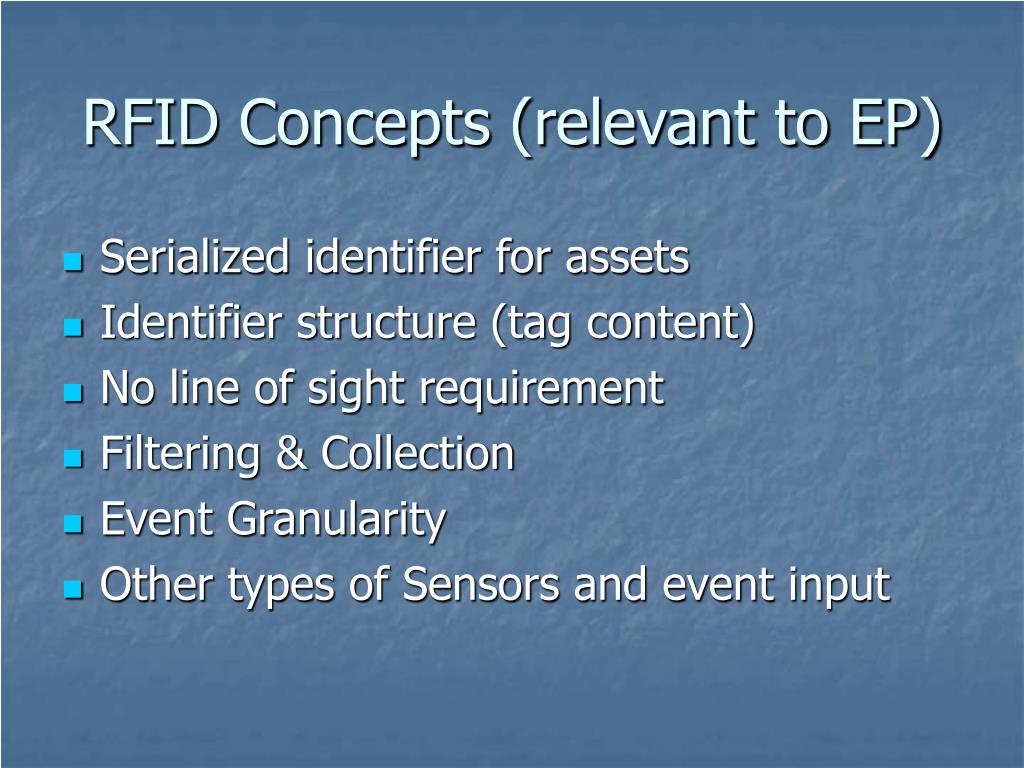 RFID Concepts (relevant to EP)

- Serialized identifier for assets
- Identifier structure (tag content)
- No line of sight requirement
- Filtering & Collection
- Event Granularity
- Other types of Sensors and event input